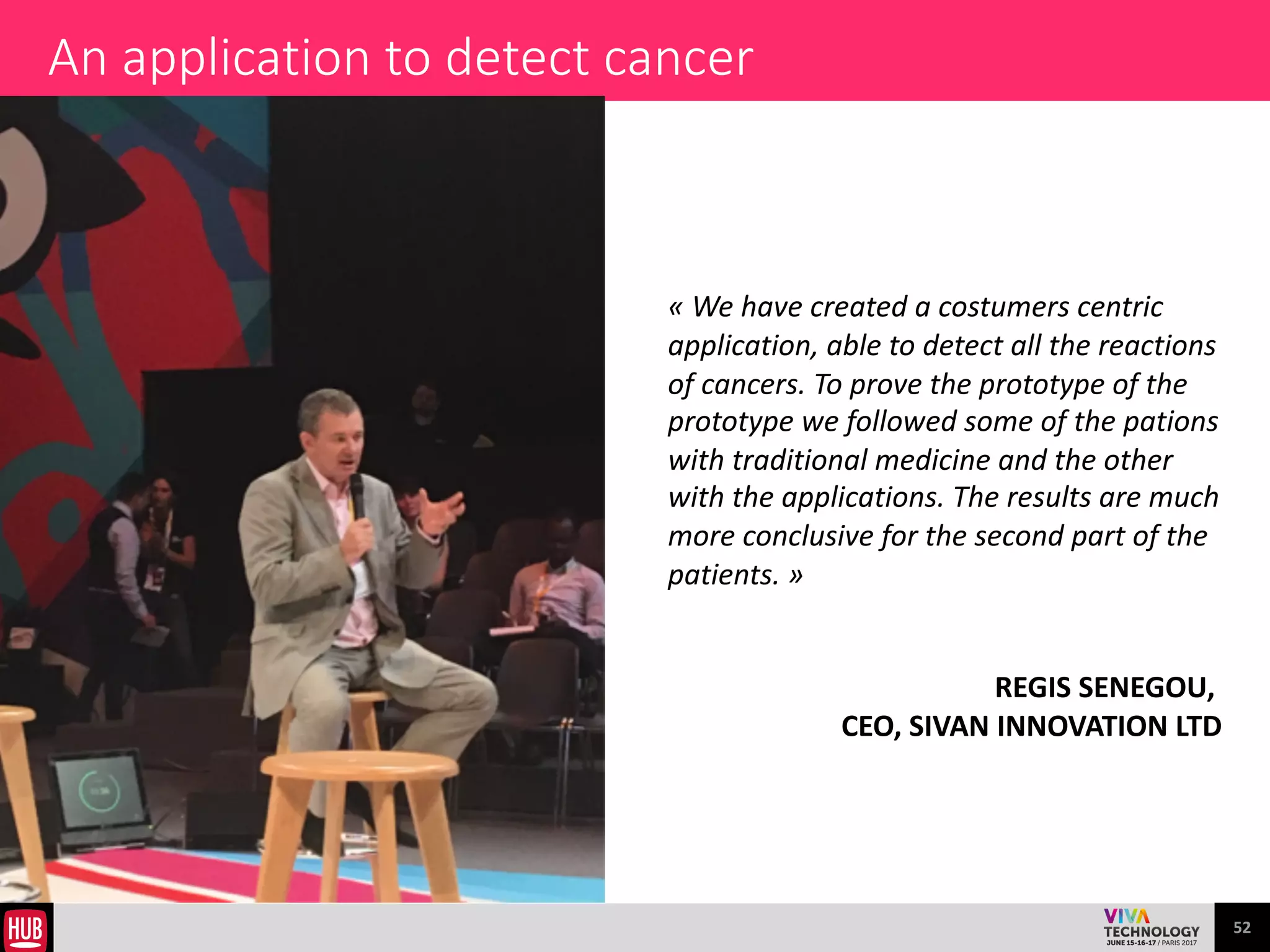 An application to detect cancer

« We have created a costumers centric application, able to detect all the reactions of cancers. To prove the prototype of the prototype we followed some of the pations with traditional medicine and the other with the applications. The results are much more conclusive for the second part of the patients. »

REGIS SENEGOU,
CEO, SIVAN INNOVATION LTD

HUB

VIVA TECHNOLOGY
JUNE 15-16-17 / PARIS 2017

52